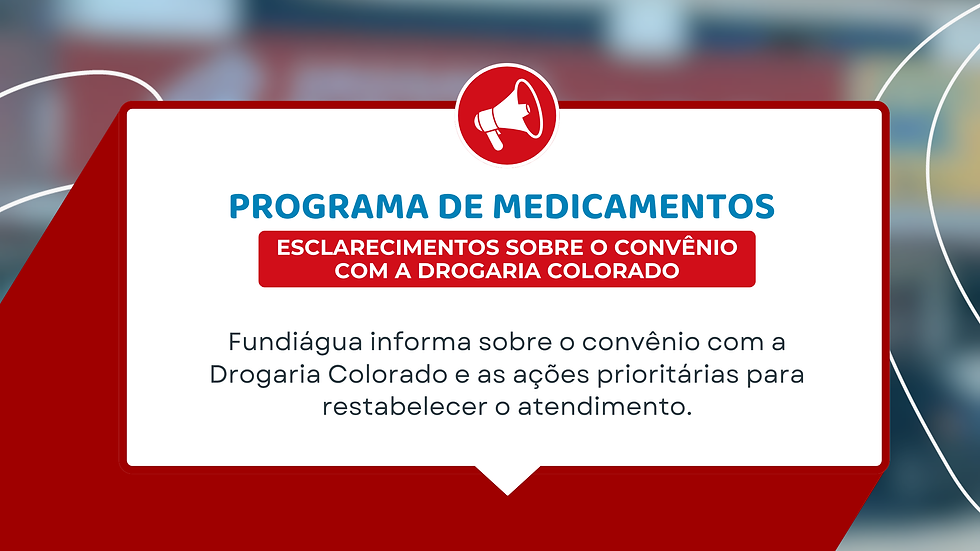 PROGRAMA DE MEDICAMENTOS

ESCLARECIMENTOS SOBRE O CONVÊNIO COM A DROGARIA COLORADO

Fundiágua informa sobre o convênio com a Drogaria Colorado e as ações prioritárias para restabelecer o atendimento.